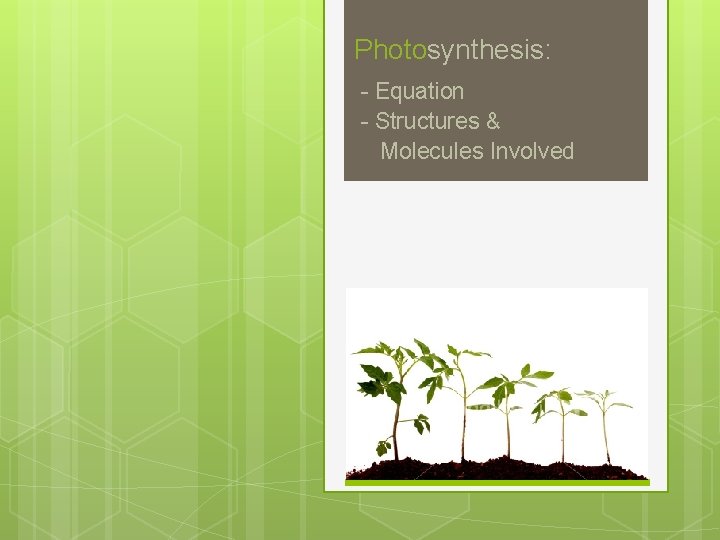 Photosynthesis:

- Equation
- Structures & Molecules Involved